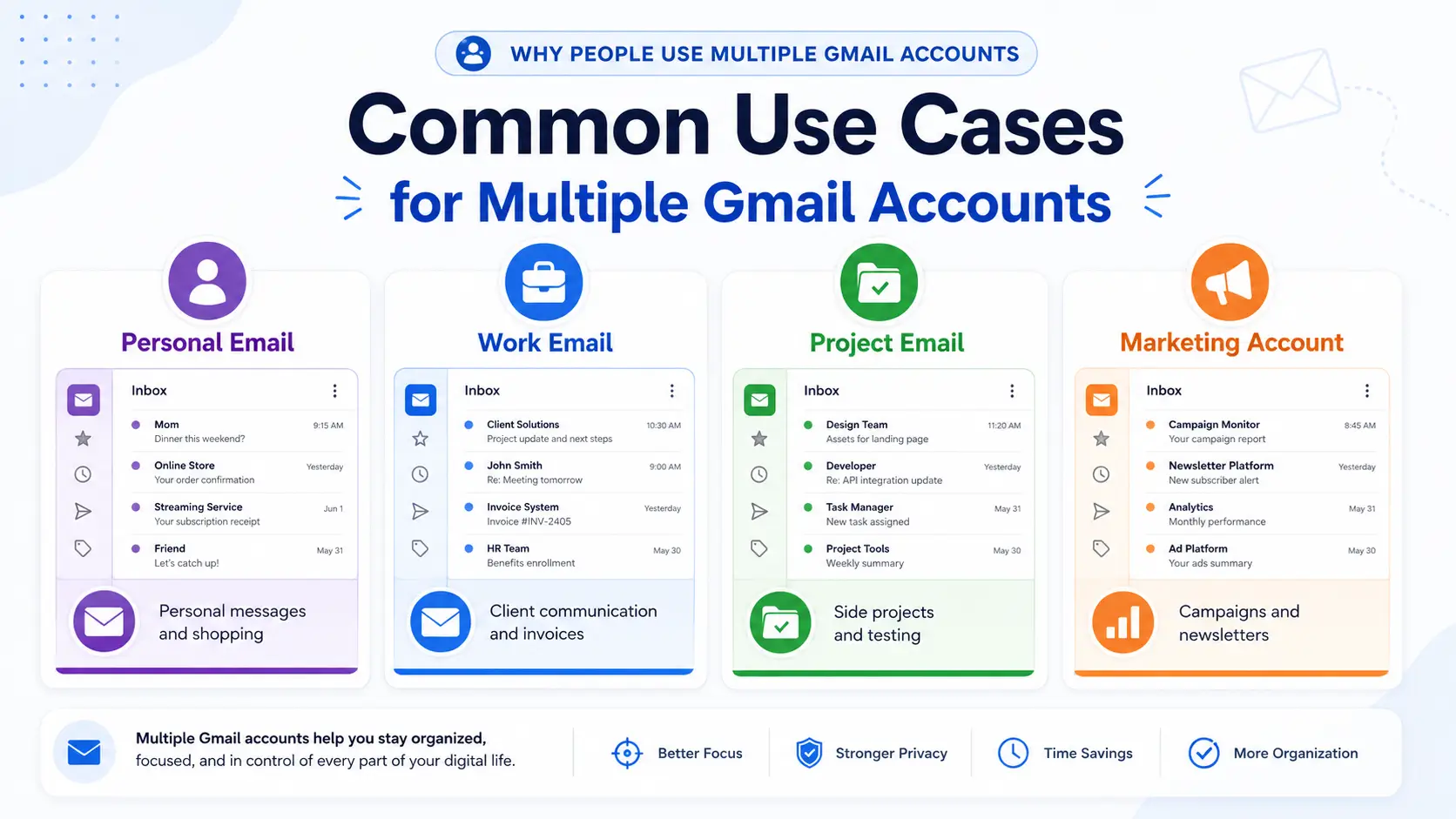 WHY PEOPLE USE MULTIPLE GMAIL ACCOUNTS

Common Use Cases
for Multiple Gmail Accounts

Personal Email

Inbox

Mom 9:15 AM
Dinner this weekend?

Online Store Yesterday
Your order confirmation

Streaming Service Jun 1
Your subscription receipt

Friend May 31
Let's catch up!

Personal messages and shopping

Work Email

Inbox

Client Solutions 10:30 AM
Project update and next steps

John Smith 9:00 AM
Re: Meeting tomorrow

Invoice System Yesterday
Invoice #INV-2405

HR Team May 30
Benefits enrollment

Client communication and invoices

Project Email

Inbox

Design Team 11:20 AM
Assets for landing page

Developer Yesterday
Re: API integration update

Task Manager May 31
New task assigned

Project Tools May 30
Weekly summary

Side projects and testing

Marketing Account

Inbox

Campaign Monitor 8:45 AM
Your campaign report

Newsletter Platform Yesterday
New subscriber alert

Analytics May 31
Monthly performance

Ad Platform May 30
Your ads summary

Campaigns and newsletters

Multiple Gmail accounts help you stay organized, focused, and in control of every part of your digital life.

Better Focus

Stronger Privacy

Time Savings

More Organization